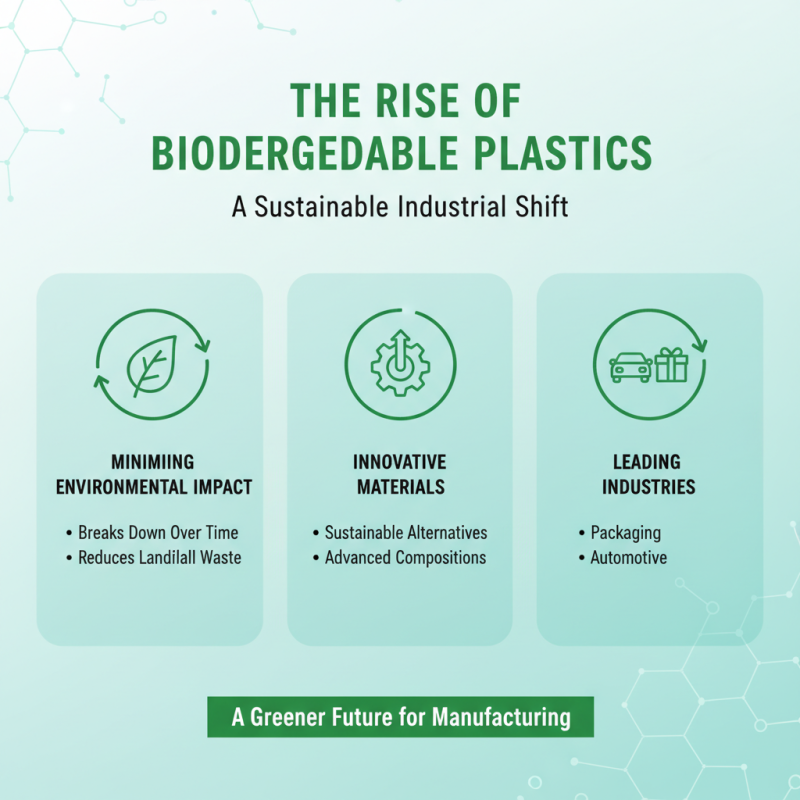 THE RISE OF BIODERGEDABLE PLASTICS

A Sustainable Industrial Shift

MINIMIING ENVIRONMENTAL IMPACT

• Breaks Down Over Time
• Reduces Landilall Waste

INNOVATIVE MATERIALS

• Sustainable Alternatives
• Advanced Compositions

LEADING INDUSTRIES

• Packaging
• Automotive

A Greener Future for Manufacturing